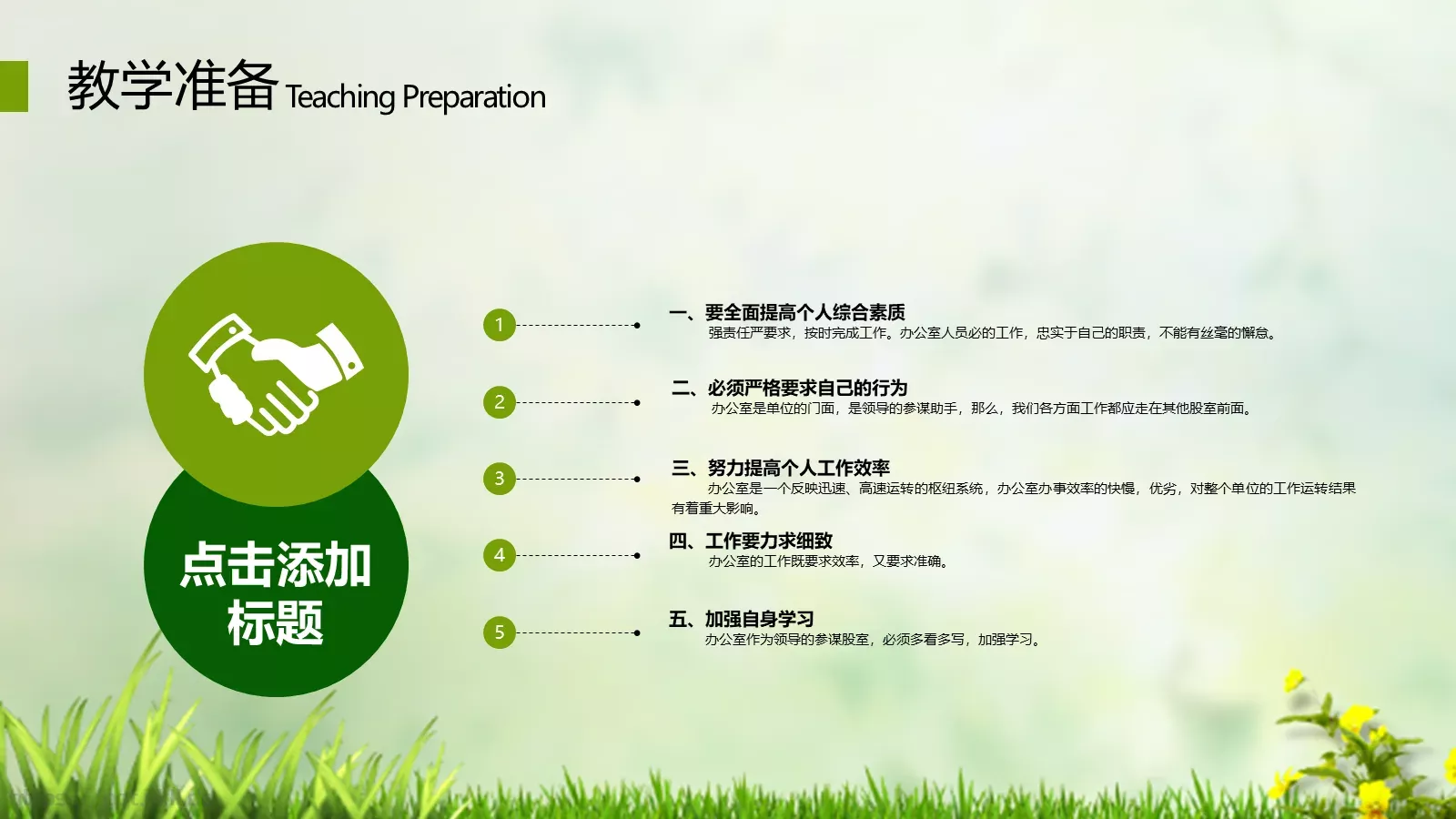 教学准备 Teaching Preparation

点击添加标题

1

一、要全面提高个人综合素质
强责任严要求，按时完成工作。办公室人员必的工作，忠实于自己的职责，不能有丝毫的懈怠。

2

二、必须严格要求自己的行为
办公室是单位的门面，是领导的参谋助手，那么，我们各方面工作都应走在其他股室前面。

3

三、努力提高个人工作效率
办公室是一个反映迅速、高速运转的枢纽系统，办公室办事效率的快慢，优劣，对整个单位的工作运转结果有着重大影响。

4

四、工作要力求细致
办公室的工作既要求效率，又要求准确。

5

五、加强自身学习
办公室作为领导的参谋股室，必须多看多写，加强学习。